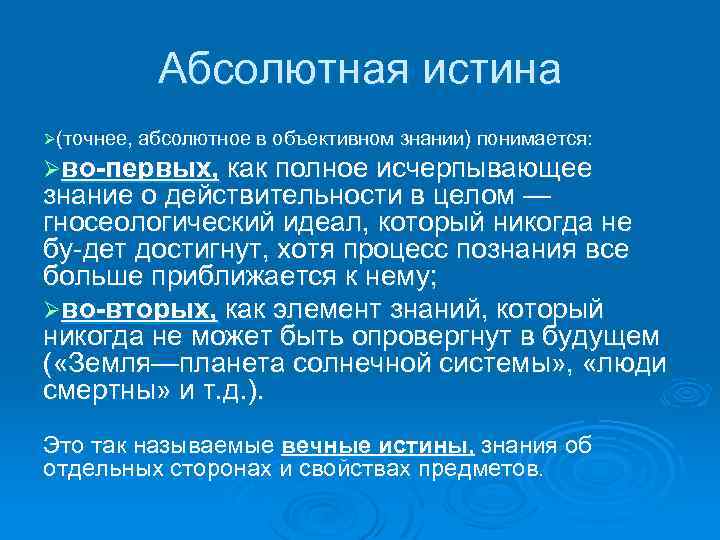 Абсолютная истина

➢(точнее, абсолютное в объективном знании) понимается:

➢во-первых, как полное исчерпывающее знание о действительности в целом — гносеологический идеал, который никогда не бу-дет достигнут, хотя процесс познания все больше приближается к нему;

➢во-вторых, как элемент знаний, который никогда не может быть опровергнут в будущем («Земля—планета солнечной системы», «люди смертны» и т.д.).

Это так называемые вечные истины, знания об отдельных сторонах и свойствах предметов.